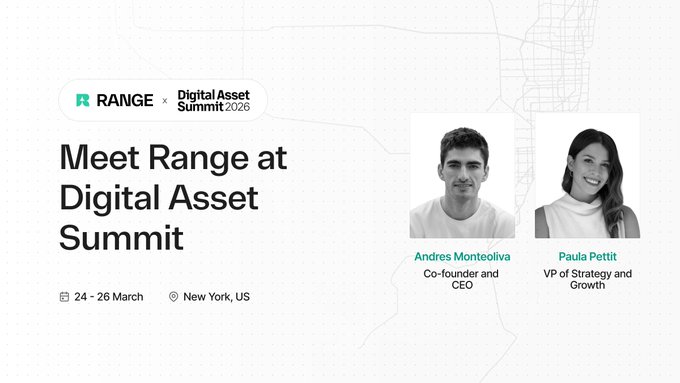 RANGE × Digital Asset Summit 2026

Meet Range at Digital Asset Summit

24 - 26 March New York, US

Andres Monteoliva
Co-founder and CEO

Paula Pettit
VP of Strategy and Growth